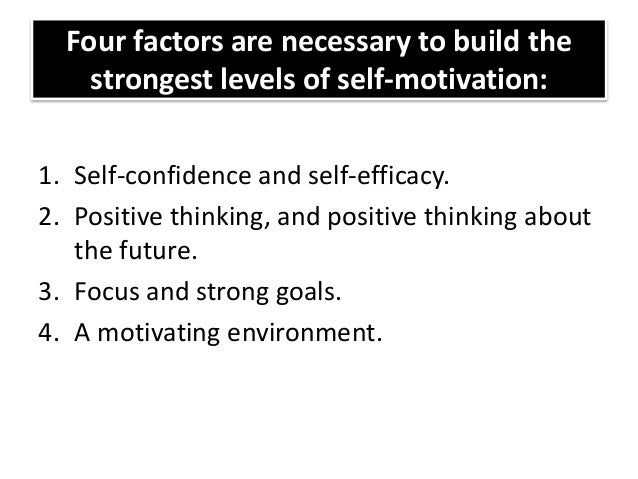 Four factors are necessary to build the strongest levels of self-motivation:

1. Self-confidence and self-efficacy.
2. Positive thinking, and positive thinking about the future.
3. Focus and strong goals.
4. A motivating environment.